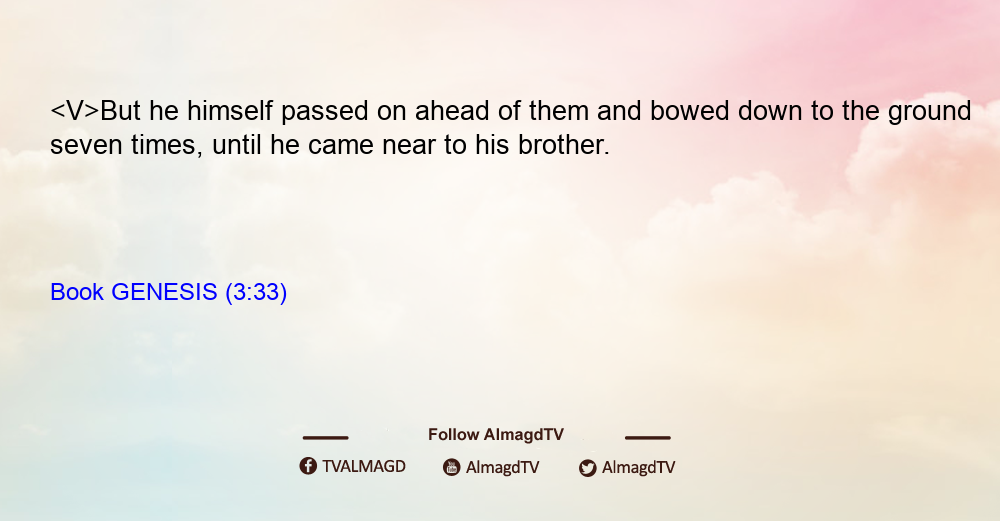 <V>But he himself passed on ahead of them and bowed down to the ground seven times, until he came near to his brother.

Book GENESIS (3:33)

Follow AlmagdTV

TVALMAGD AlmagdTV AlmagdTV